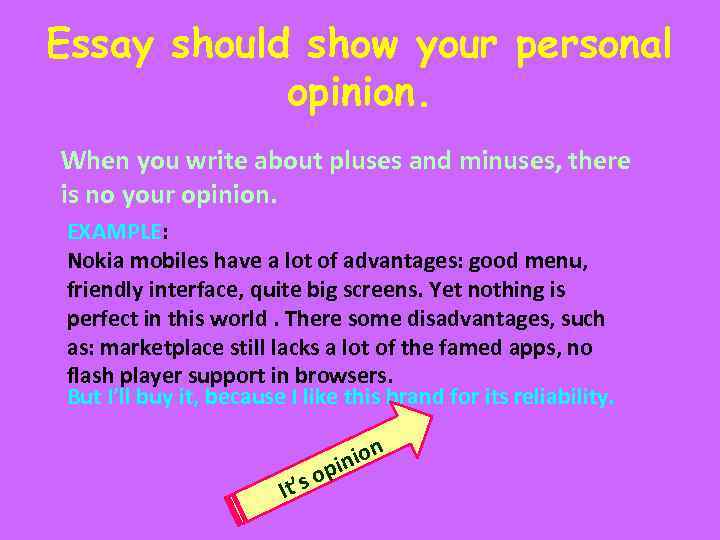 Essay should show your personal opinion.

When you write about pluses and minuses, there is no your opinion.

EXAMPLE:
Nokia mobiles have a lot of advantages: good menu, friendly interface, quite big screens. Yet nothing is perfect in this world . There some disadvantages, such as: marketplace still lacks a lot of the famed apps, no flash player support in browsers.
But I'll buy it, because I like this brand for its reliability.

It's opinion